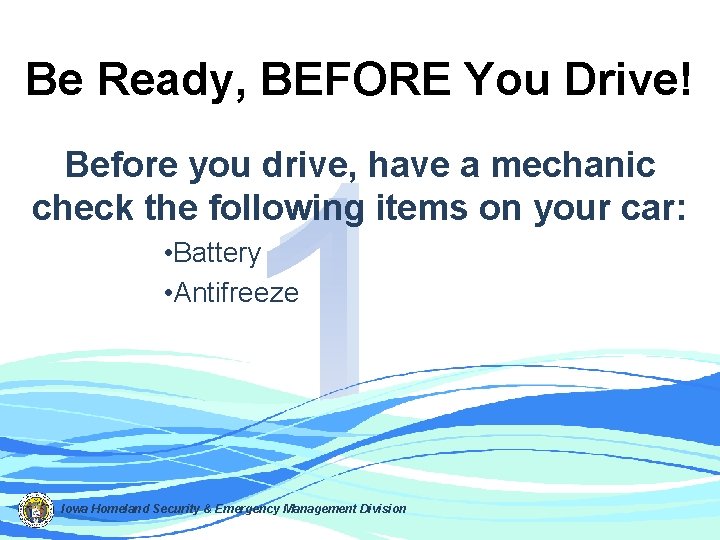 Be Ready, BEFORE You Drive!

Before you drive, have a mechanic check the following items on your car:

1

•Battery
•Antifreeze

Iowa Homeland Security & Emergency Management Division